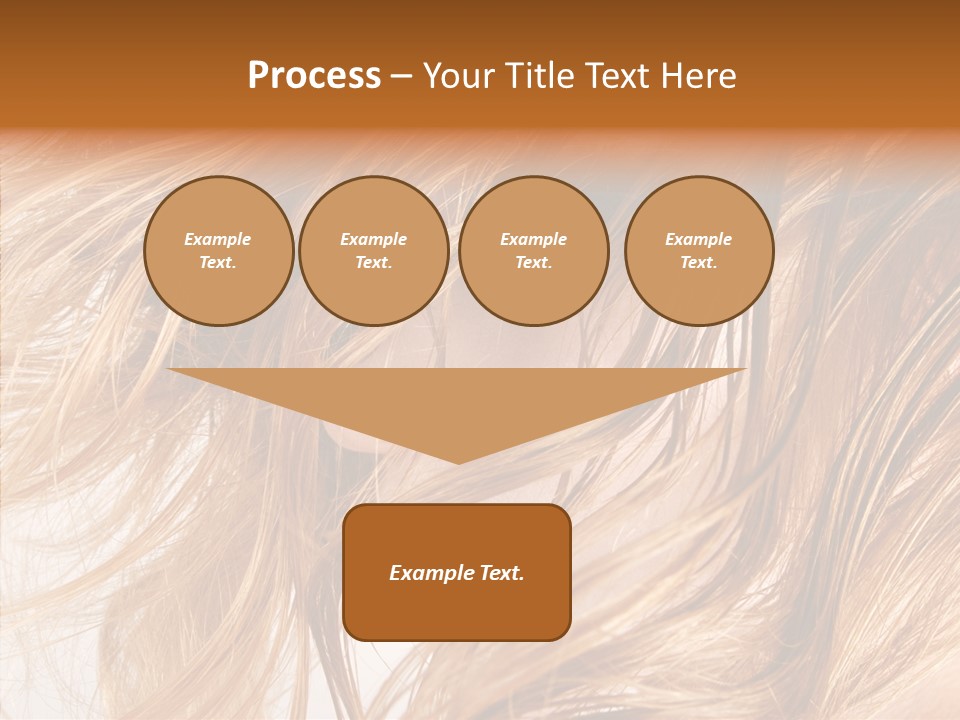 Process – Your Title Text Here

Example Text.

Example Text.

Example Text.

Example Text.

Example Text.